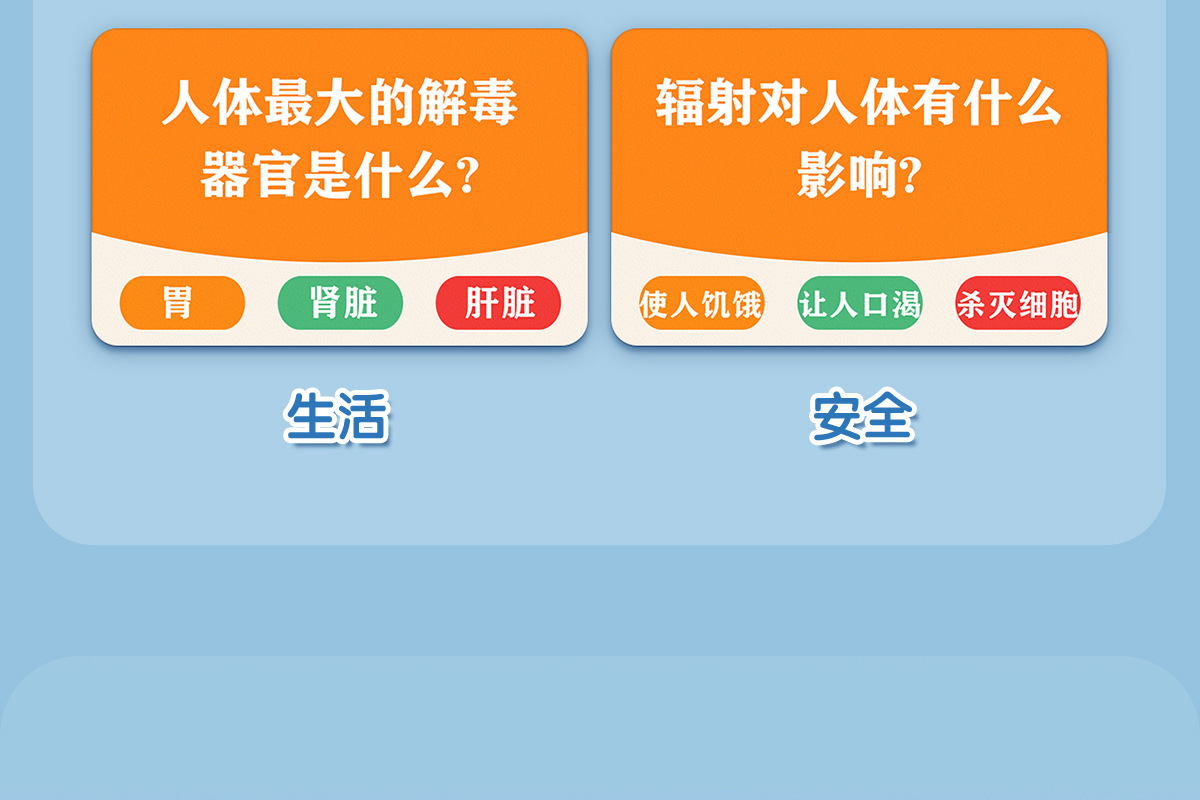 人体最大的解毒器官是什么?

胃 肾脏 肝脏

生活

辐射对人体有什么影响?

使人饥饿 让人口渴 杀灭细胞

安全